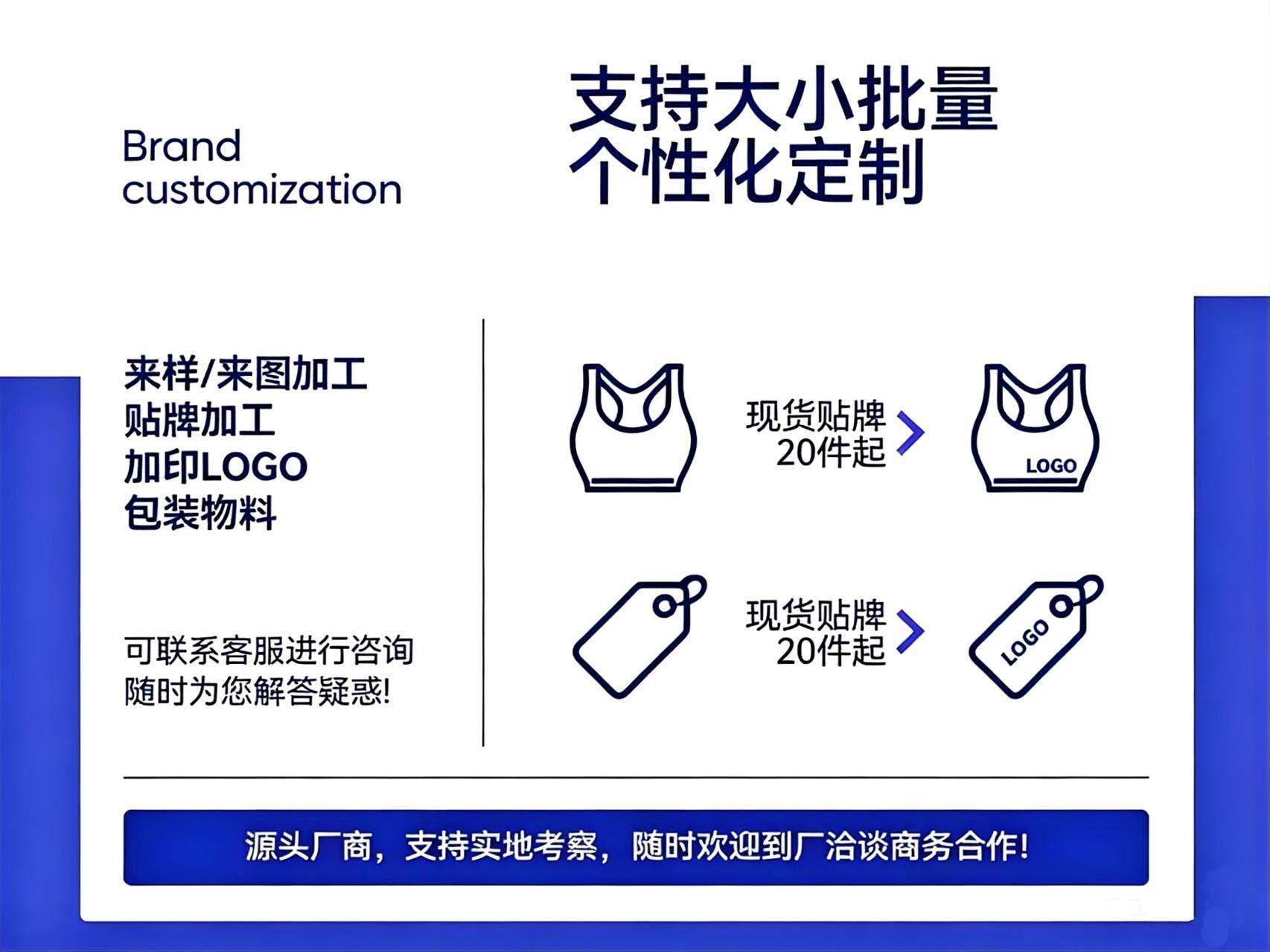 Brand customization

支持大小批量
个性化定制

来样/来图加工
贴牌加工
加印LOGO
包装物料

可联系客服进行咨询
随时为您解答疑惑!

现货贴牌
20件起

LOGO

现货贴牌
20件起

LOGO

源头厂商，支持实地考察，随时欢迎到厂洽谈商务合作!